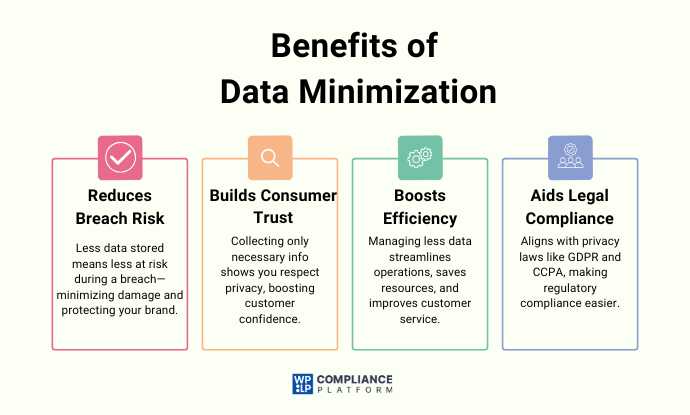 Benefits of
Data Minimization

Reduces Breach Risk

Less data stored means less at risk during a breach—minimizing damage and protecting your brand.

Builds Consumer Trust

Collecting only necessary info shows you respect privacy, boosting customer confidence.

Boosts Efficiency

Managing less data streamlines operations, saves resources, and improves customer service.

Aids Legal Compliance

Aligns with privacy laws like GDPR and CCPA, making regulatory compliance easier.

WP LP COMPLIANCE PLATFORM